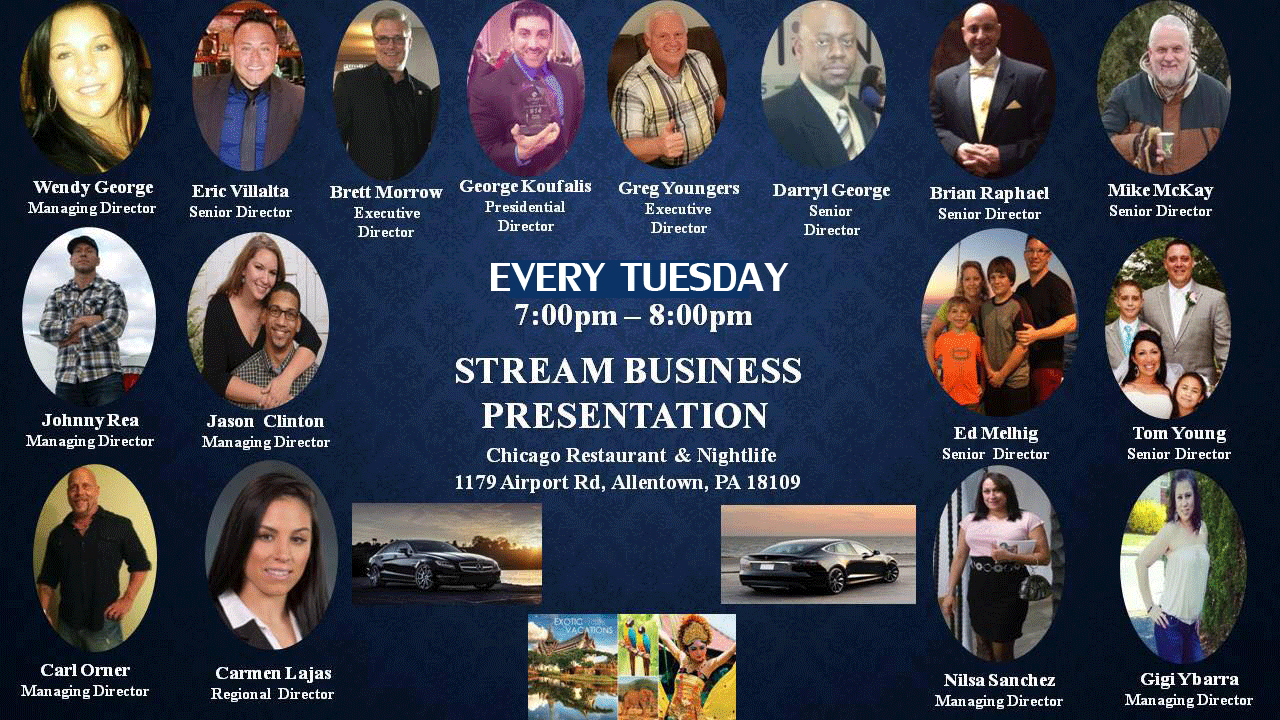 Wendy George
Managing Director

Eric Villalta
Senior Director

Brett Morrow
Executive Director

George Koufalis
Presidential Director

Greg Youngers
Executive Director

Darryl George
Senior Director

Brian Raphael
Senior Director

Mike McKay
Senior Director

Johnny Rea
Managing Director

Jason Clinton
Managing Director

EVERY TUESDAY
7:00pm – 8:00pm

STREAM BUSINESS PRESENTATION
Chicago Restaurant & Nightlife
1179 Airport Rd, Allentown, PA 18109

Ed Melhig
Senior Director

Tom Young
Senior Director

Carl Orner
Managing Director

Carmen Lajas
Regional Director

EXOTIC VACATIONS

Nilsa Sanchez
Managing Director

Gigi Ybarra
Managing Director